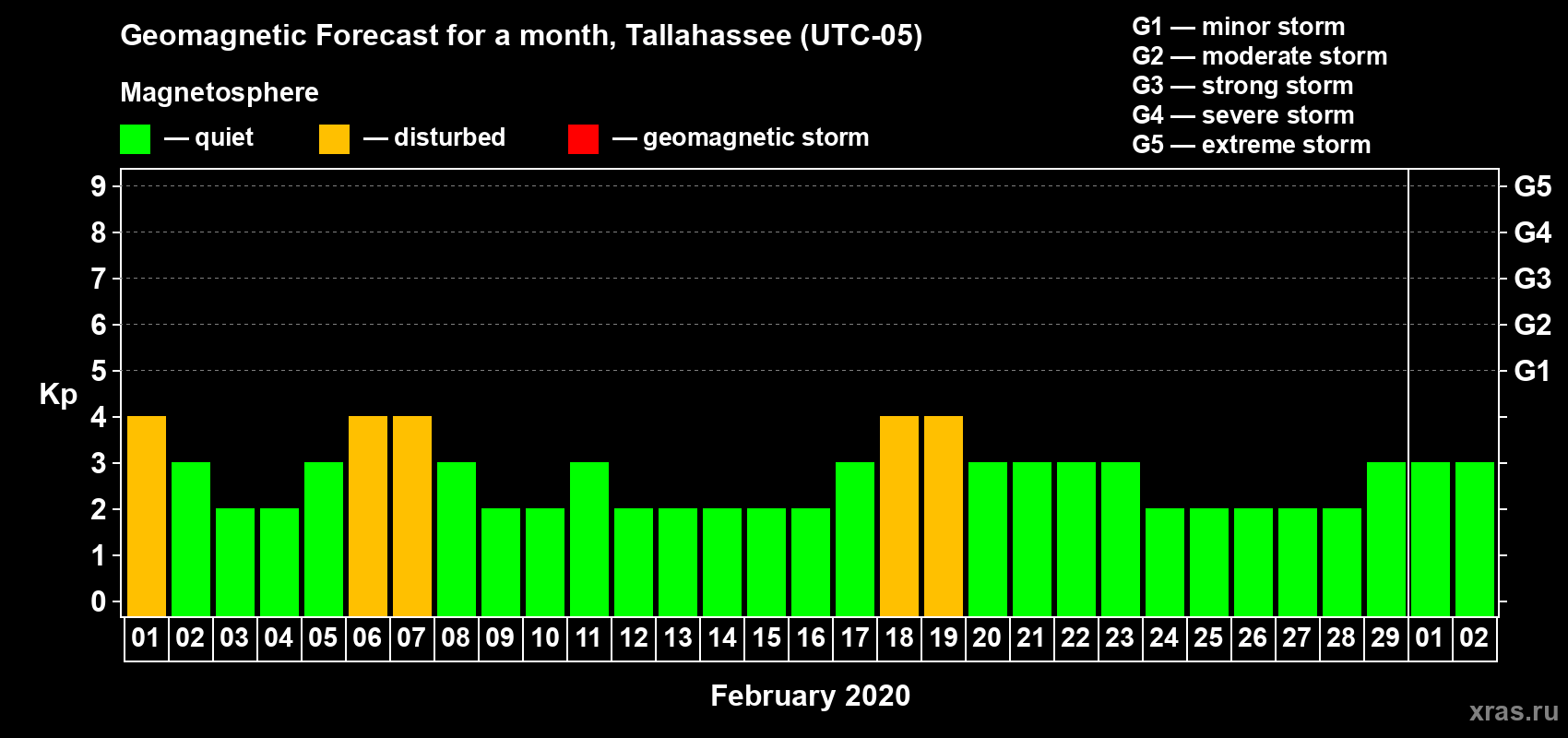 Geomagnetic Forecast for a month, Tallahassee (UTC-05)

Magnetosphere

— quiet — disturbed — geomagnetic storm

G1 — minor storm
G2 — moderate storm
G3 — strong storm
G4 — severe storm
G5 — extreme storm

Kp

9 8 7 6 5 4 3 2 1 0

G5 G4 G3 G2 G1

01 02 03 04 05 06 07 08 09 10 11 12 13 14 15 16 17 18 19 20 21 22 23 24 25 26 27 28 29 01 02

February 2020

xras.ru